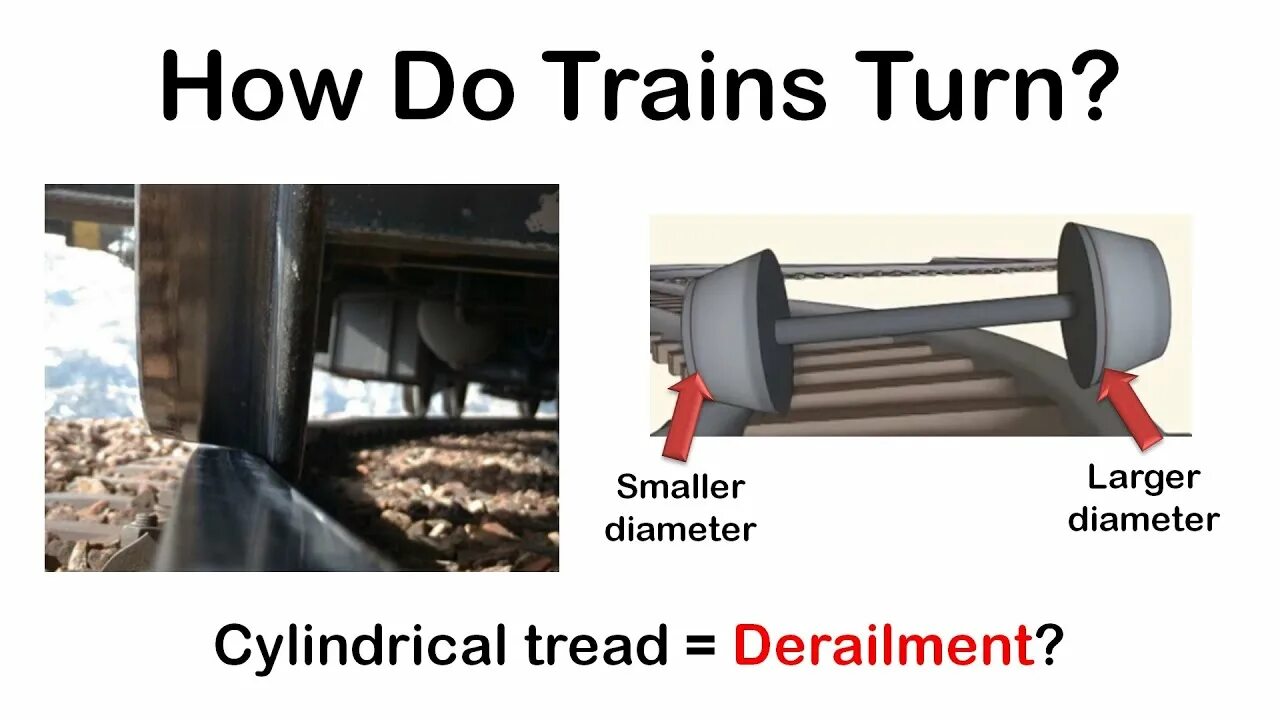 How Do Trains Turn?

Smaller diameter

Larger diameter

Cylindrical tread = Derailment?